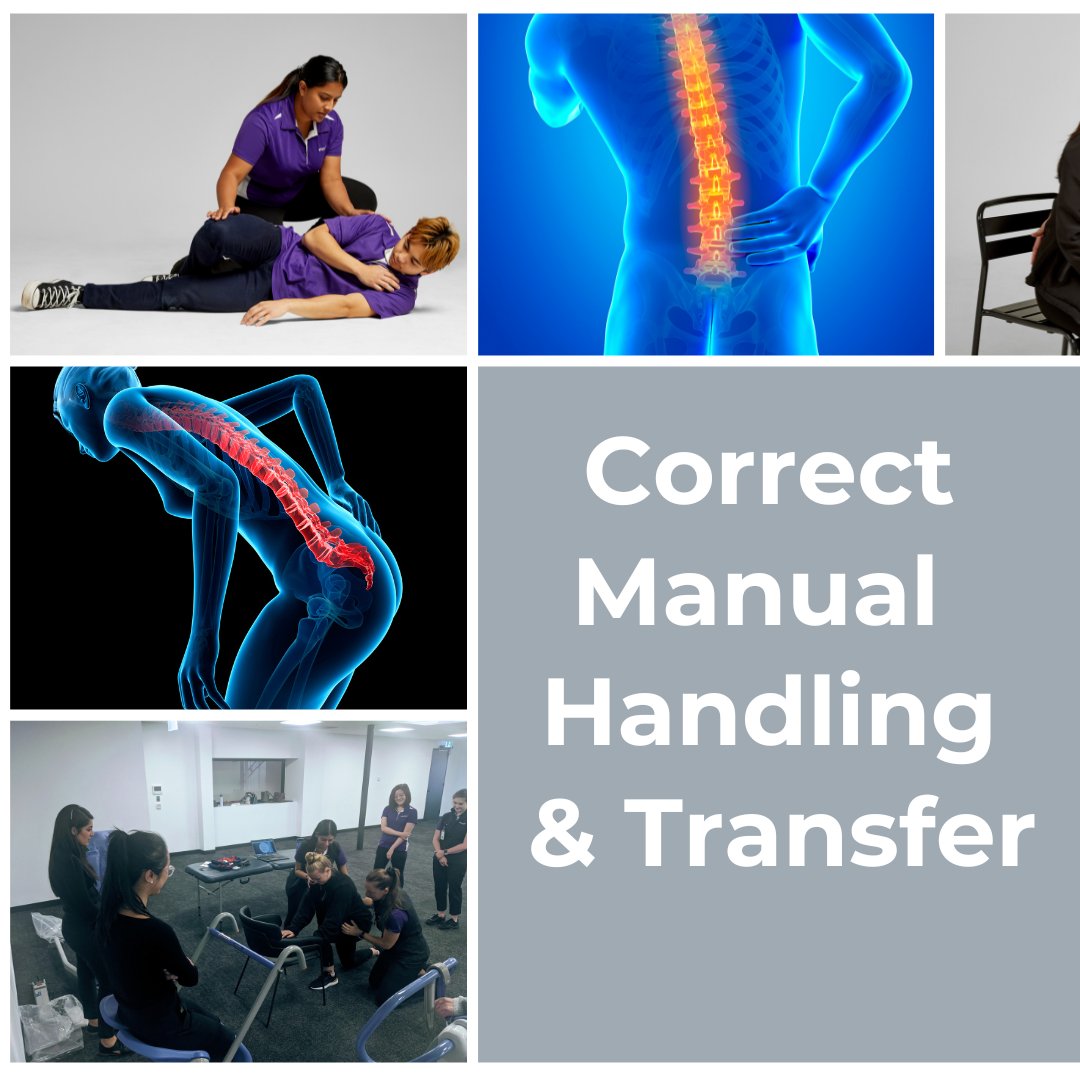 Correct Manual Handling & Transfer